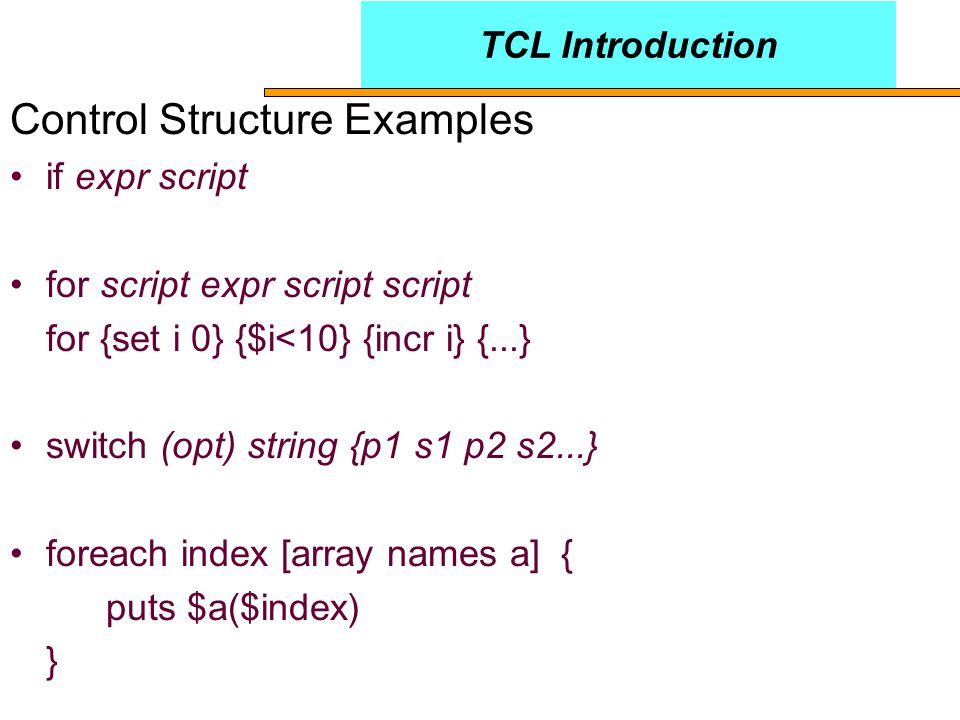 TCL Introduction

Control Structure Examples

• if expr script

• for script expr script script
for {set i 0} {$i<10} {incr i} {...}

• switch (opt) string {p1 s1 p2 s2...}

• foreach index [array names a] {
puts $a($index)
}